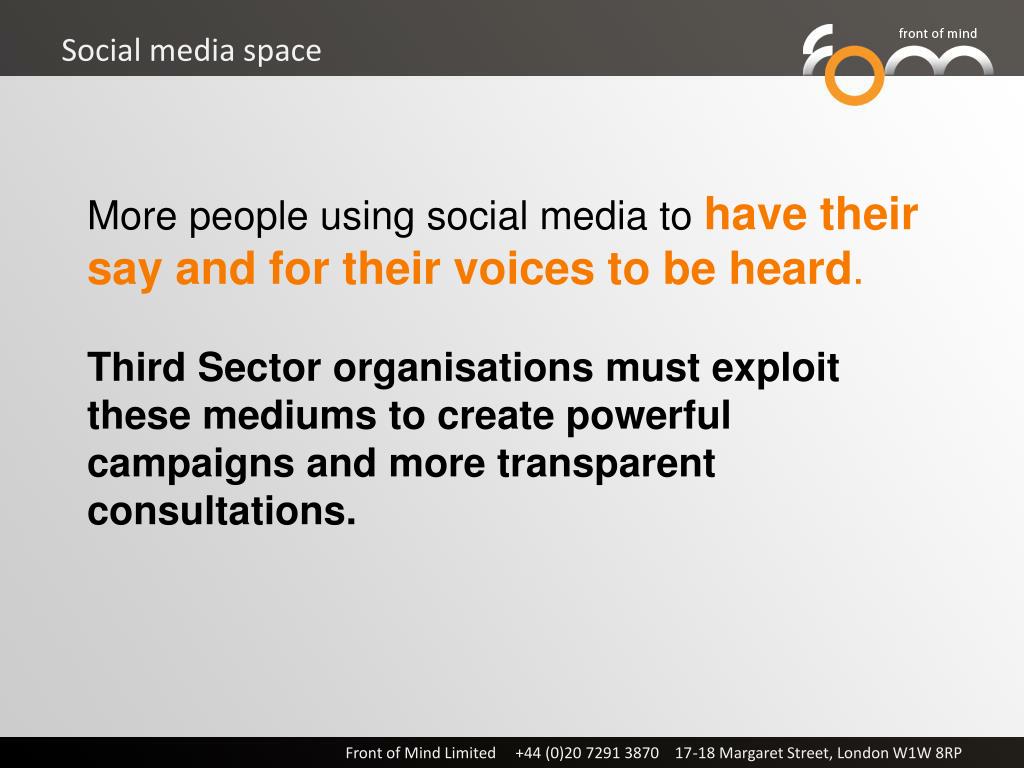 Social media space

front of mind

fom

More people using social media to have their say and for their voices to be heard.

Third Sector organisations must exploit these mediums to create powerful campaigns and more transparent consultations.

Front of Mind Limited +44 (0)20 7291 3870 17-18 Margaret Street, London W1W 8RP